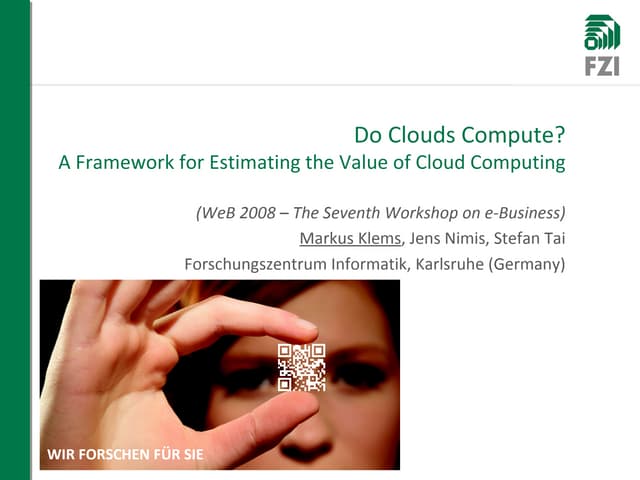 FZI

Do Clouds Compute?
A Framework for Estimating the Value of Cloud Computing

(WeB 2008 – The Seventh Workshop on e-Business)
Markus Klems, Jens Nimis, Stefan Tai
Forschungszentrum Informatik, Karlsruhe (Germany)

WIR FORSCHEN FÜR SIE